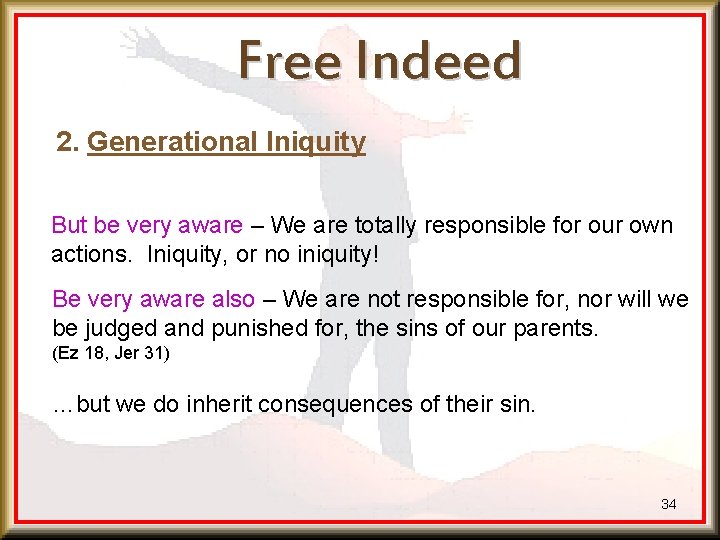 Free Indeed

2. Generational Iniquity

But be very aware – We are totally responsible for our own actions. Iniquity, or no iniquity!

Be very aware also – We are not responsible for, nor will we be judged and punished for, the sins of our parents. (Ez 18, Jer 31)

…but we do inherit consequences of their sin.

34